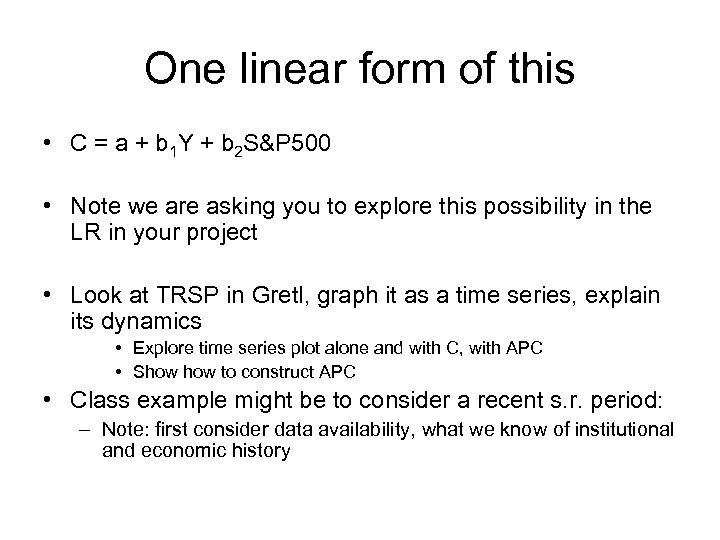 One linear form of this

• $C = a + b_1Y + b_2S\&P500$

• Note we are asking you to explore this possibility in the LR in your project

• Look at TRSP in Gretl, graph it as a time series, explain its dynamics
  • Explore time series plot alone and with C, with APC
  • Show how to construct APC

• Class example might be to consider a recent s.r. period:
  – Note: first consider data availability, what we know of institutional and economic history